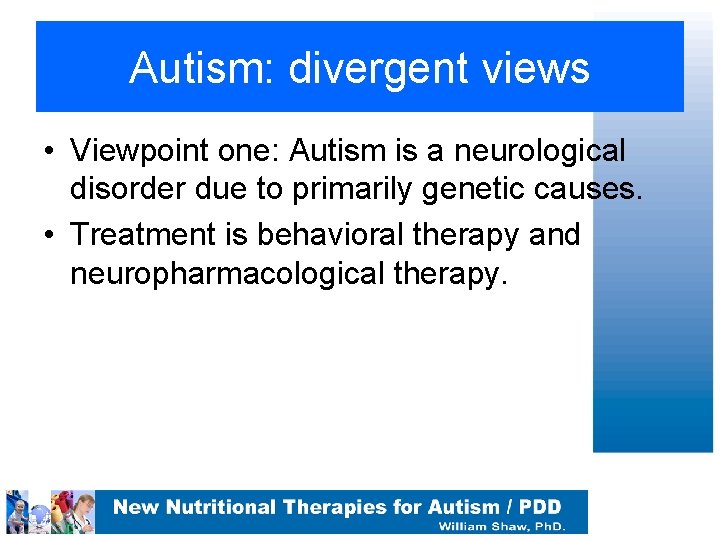 Autism: divergent views

• Viewpoint one: Autism is a neurological disorder due to primarily genetic causes.

• Treatment is behavioral therapy and neuropharmacological therapy.

New Nutritional Therapies for Autism / PDD
William Shaw, PhD.